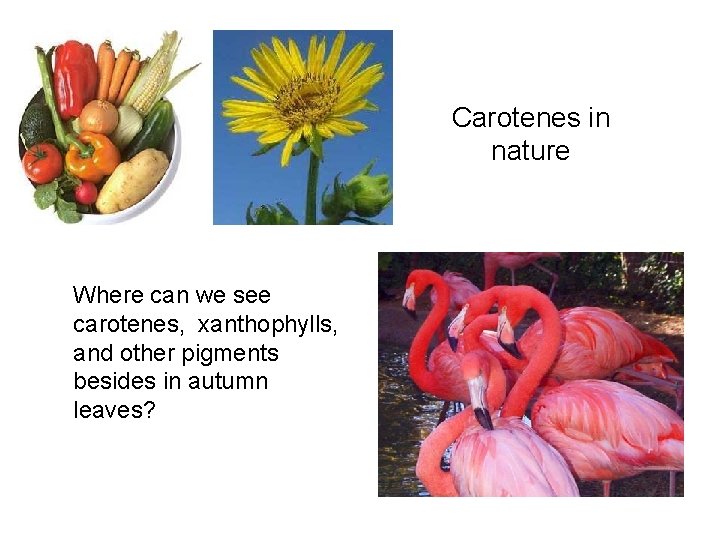 Carotenes in nature

Where can we see carotenes, xanthophylls, and other pigments besides in autumn leaves?